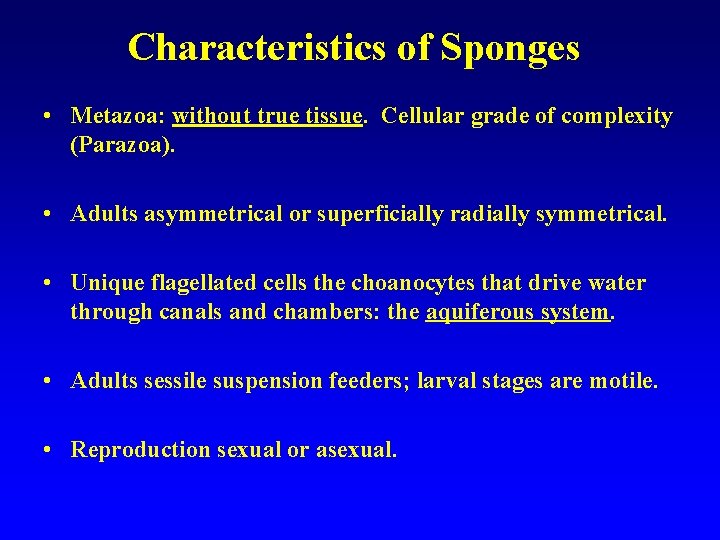 Characteristics of Sponges

• Metazoa: without true tissue. Cellular grade of complexity (Parazoa).

• Adults asymmetrical or superficially radially symmetrical.

• Unique flagellated cells the choanocytes that drive water through canals and chambers: the aquiferous system.

• Adults sessile suspension feeders; larval stages are motile.

• Reproduction sexual or asexual.